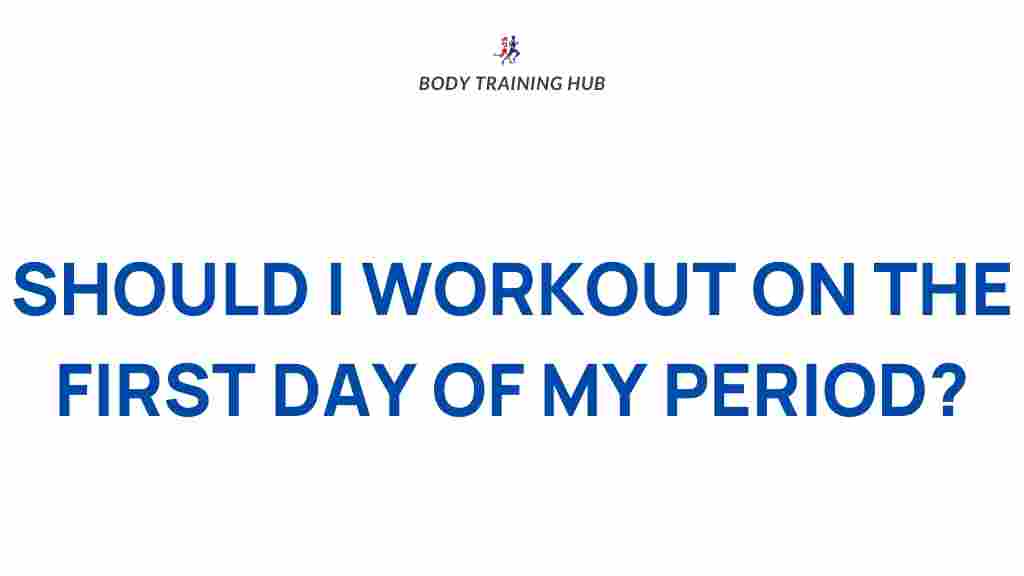 BODY TRAINING HUB

SHOULD I WORKOUT ON THE FIRST DAY OF MY PERIOD?